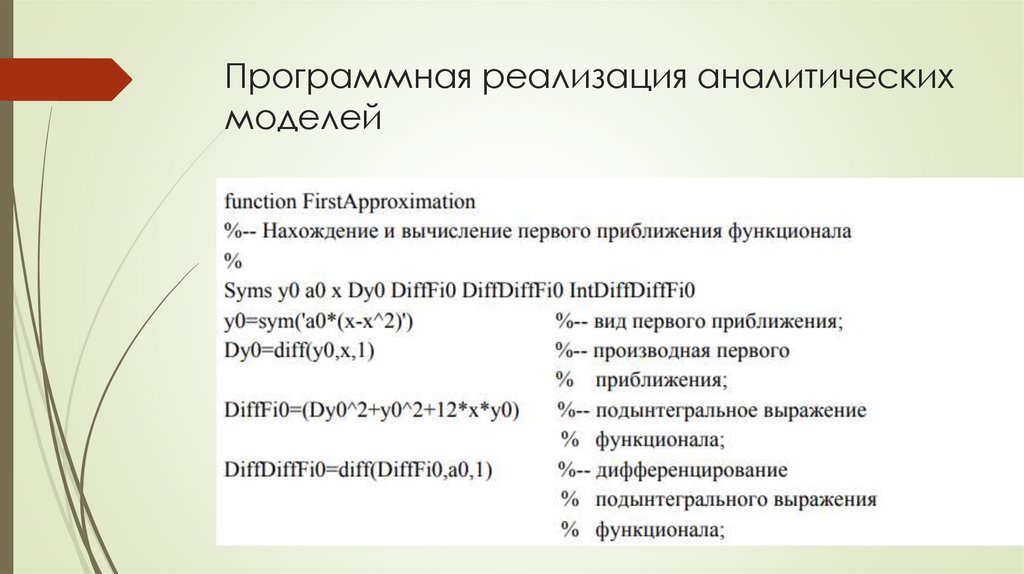 Программная реализация аналитических моделей

function FirstApproximation
%-- Нахождение и вычисление первого приближения функционала
%
Syms y0 a0 x Dy0 DiffFi0 DiffDiffFi0 IntDiffDiffFi0
y0=sym('a0*(x-x^2)') %-- вид первого приближения;
Dy0=diff(y0,x,1) %-- производная первого
% приближения;
DiffFi0=(Dy0^2+y0^2+12*x*y0) %-- подынтегральное выражение
% функционала;
DiffDiffFi0=diff(DiffFi0,a0,1) %-- дифференцирование
% подынтегрального выражения
% функционала;